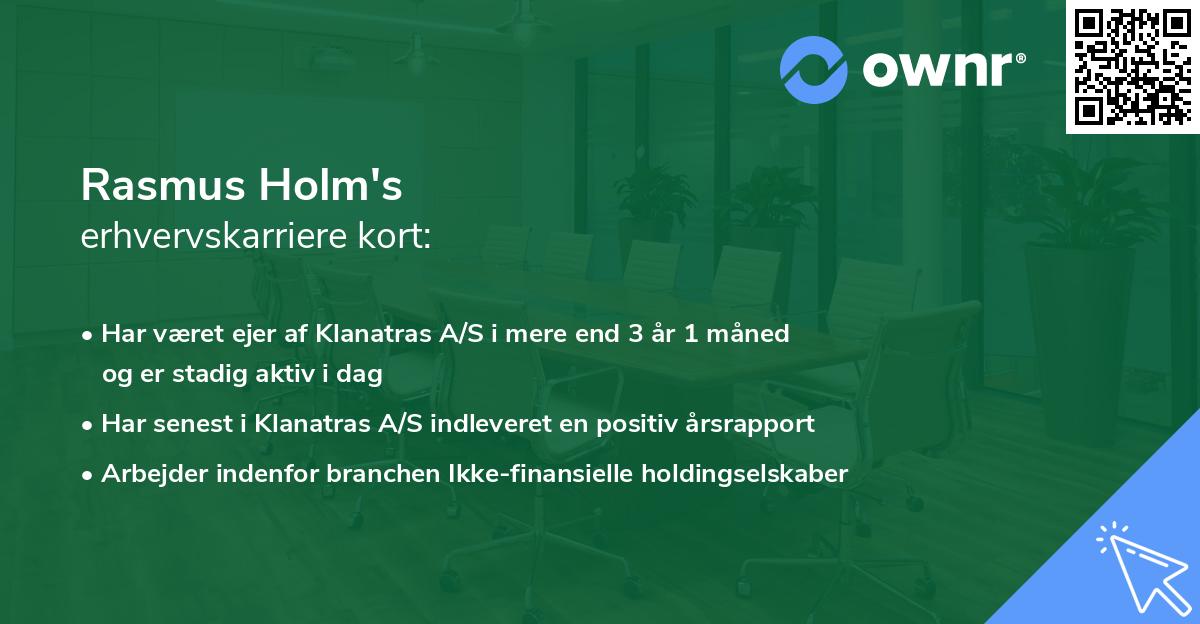 ownr®

Rasmus Holm's
erhvervskarriere kort:

• Har været ejer af Klanatras A/S i mere end 3 år 1 måned og er stadig aktiv i dag
• Har senest i Klanatras A/S indleveret en positiv årsrapport
• Arbejder indenfor branchen Ikke-finansielle holdingselskaber